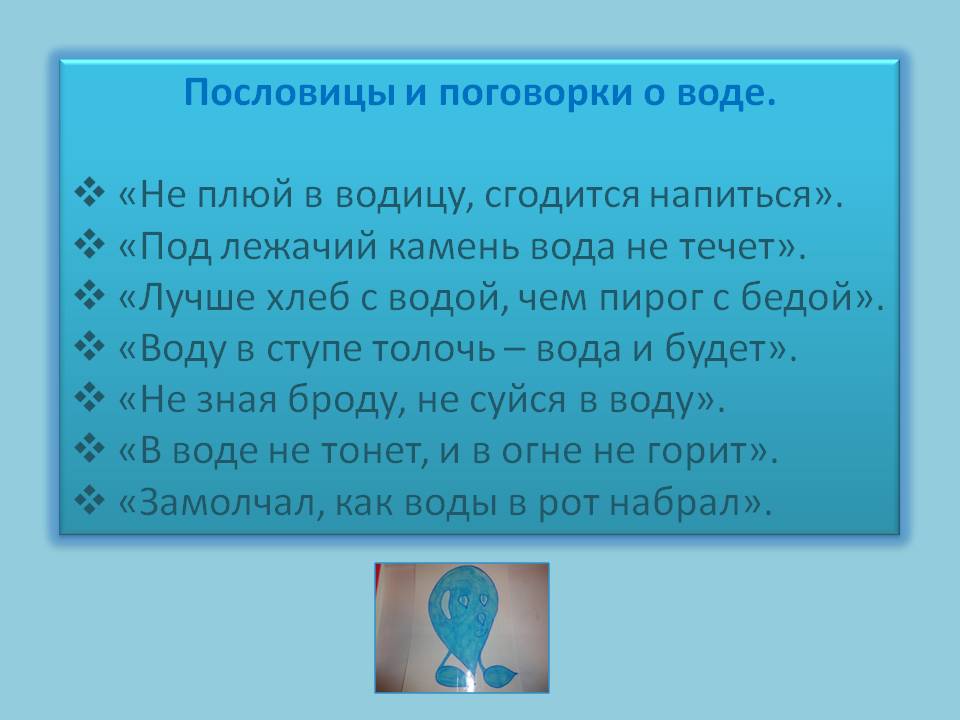 Пословицы и поговорки о воде.

❖ «Не плюй в водицу, сгодится напиться».
❖ «Под лежачий камень вода не течет».
❖ «Лучше хлеб с водой, чем пирог с бедой».
❖ «Воду в ступе толочь – вода и будет».
❖ «Не зная броду, не суйся в воду».
❖ «В воде не тонет, и в огне не горит».
❖ «Замолчал, как воды в рот набрал».